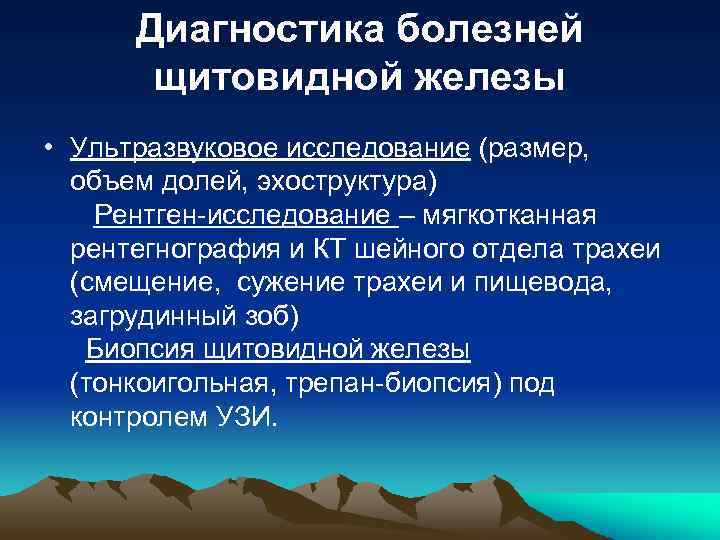 Диагностика болезней щитовидной железы

• Ультразвуковое исследование (размер, объем долей, эхоструктура)
Рентген-исследование – мягкотканная рентегнография и КТ шейного отдела трахеи (смещение, сужение трахеи и пищевода, загрудинный зоб)
Биопсия щитовидной железы (тонкоигольная, трепан-биопсия) под контролем УЗИ.